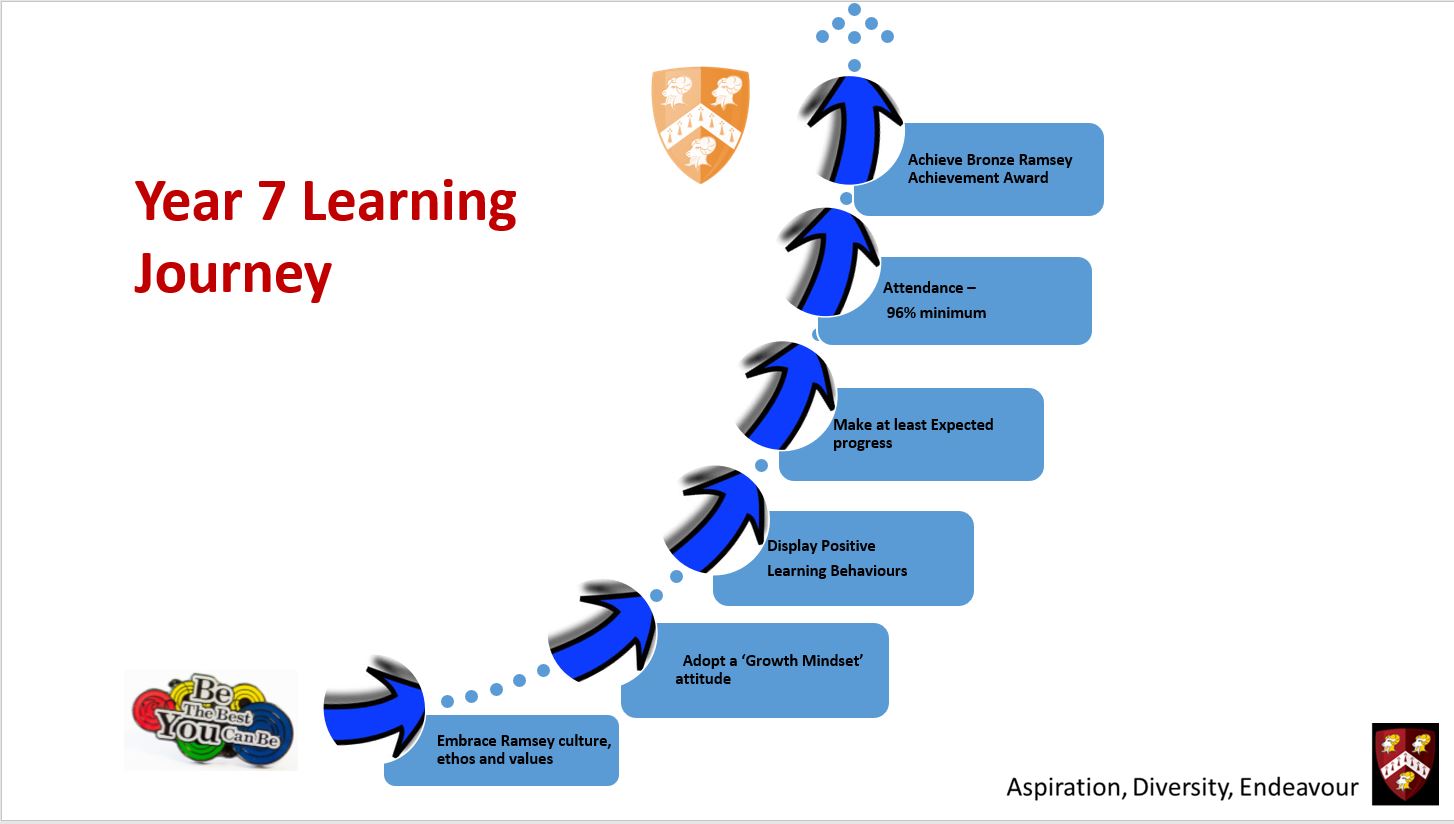 Year 7 Learning Journey

Achieve Bronze Ramsey Achievement Award

Attendance – 96% minimum

Make at least Expected progress

Display Positive Learning Behaviours

Adopt a 'Growth Mindset' attitude

Embrace Ramsey culture, ethos and values

Be The Best You Can Be

Aspiration, Diversity, Endeavour